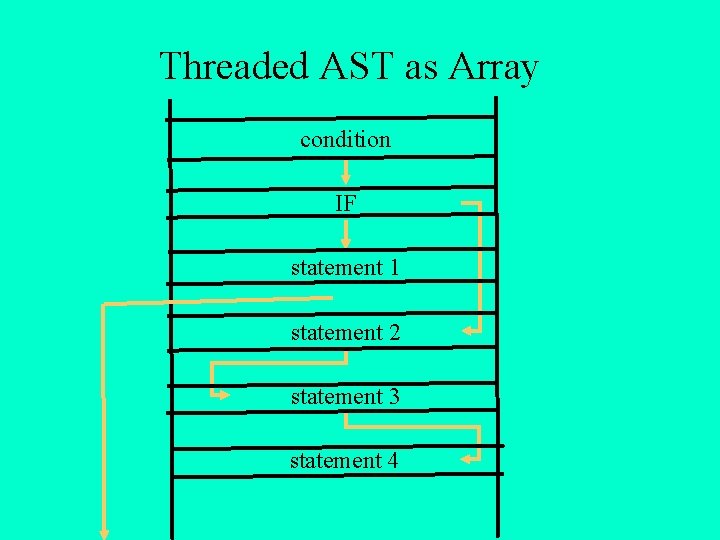 Threaded AST as Array

condition

IF

statement 1

statement 2

statement 3

statement 4